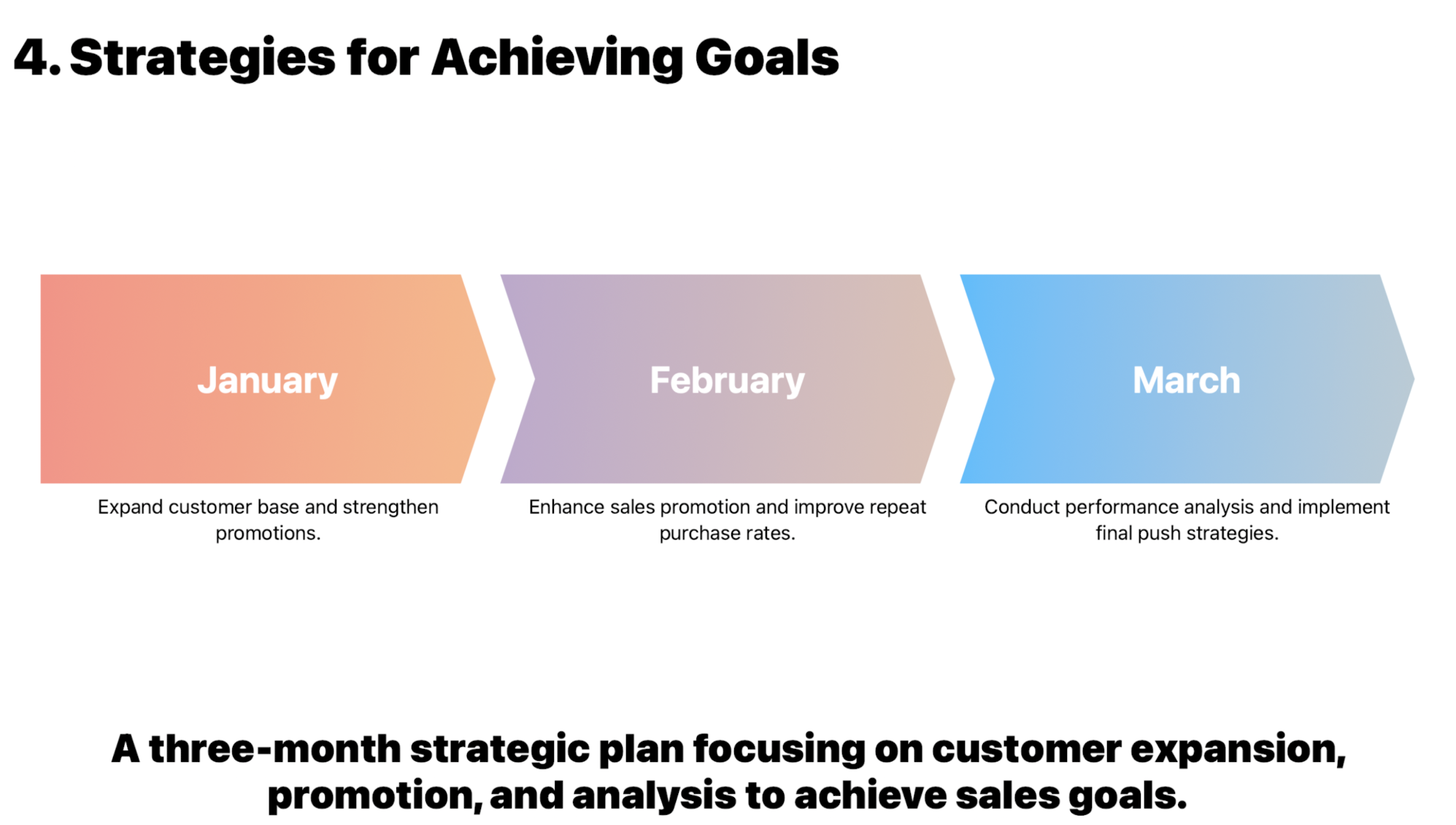 4. Strategies for Achieving Goals

January

Expand customer base and strengthen promotions.

February

Enhance sales promotion and improve repeat purchase rates.

March

Conduct performance analysis and implement final push strategies.

A three-month strategic plan focusing on customer expansion, promotion, and analysis to achieve sales goals.